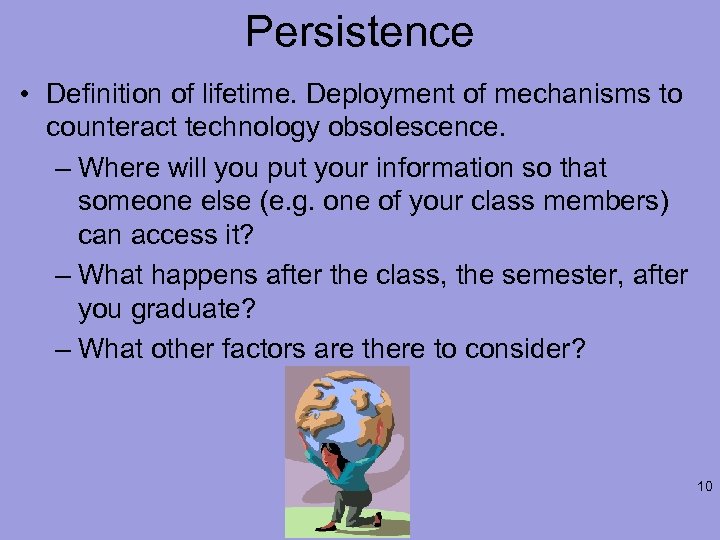 Persistence

• Definition of lifetime. Deployment of mechanisms to counteract technology obsolescence.

– Where will you put your information so that someone else (e.g. one of your class members) can access it?

– What happens after the class, the semester, after you graduate?

– What other factors are there to consider?

10